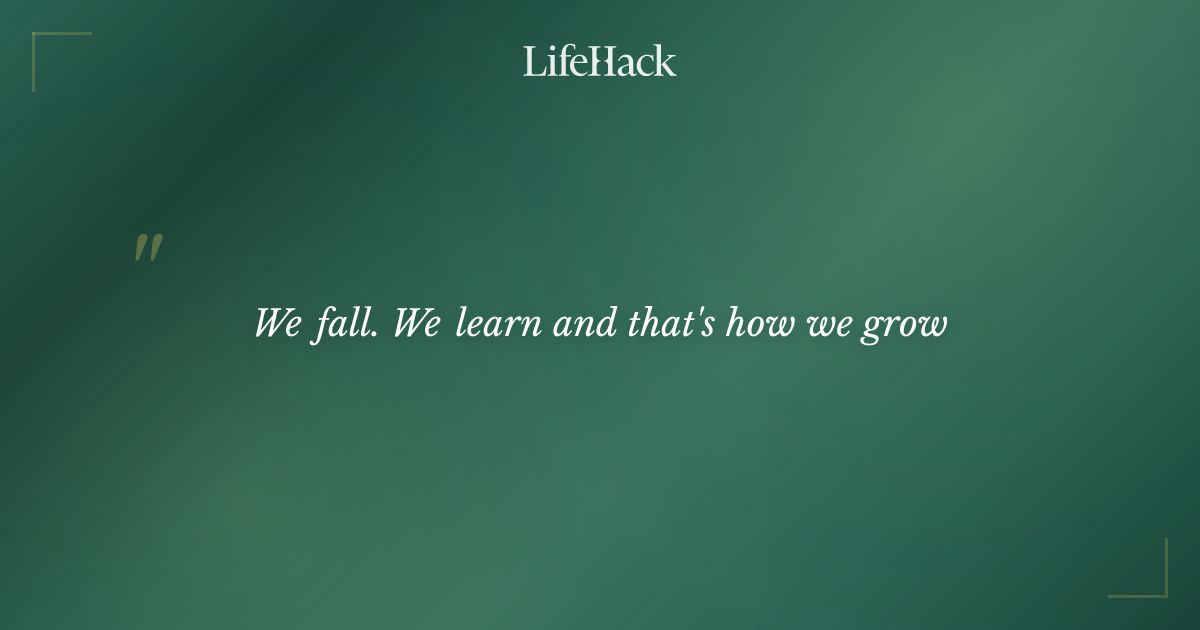 LifeHack

"

We fall. We learn and that's how we grow